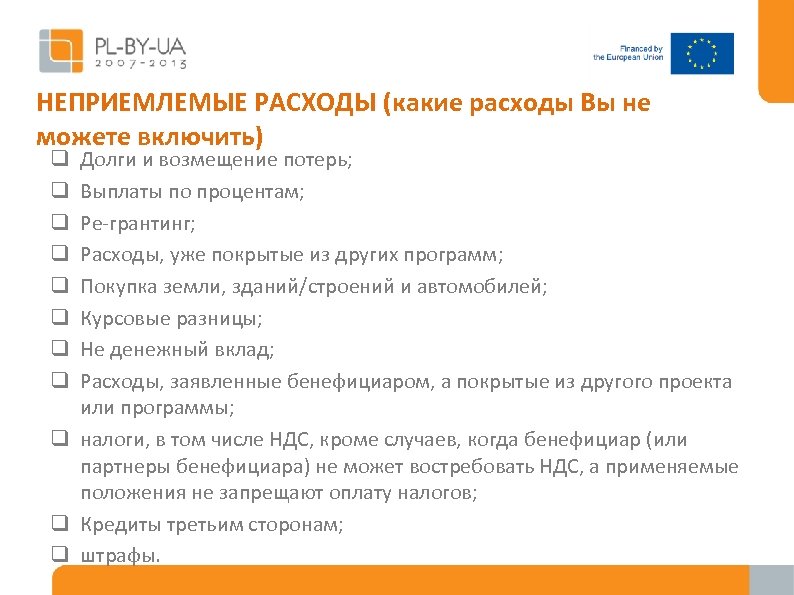 PL-BY-UA
2007-2013

Financed by
the European Union

НЕПРИЕМЛЕМЫЕ РАСХОДЫ (какие расходы Вы не можете включить)

❑ Долги и возмещение потерь;
❑ Выплаты по процентам;
❑ Ре-грантинг;
❑ Расходы, уже покрытые из других программ;
❑ Покупка земли, зданий/строений и автомобилей;
❑ Курсовые разницы;
❑ Не денежный вклад;
❑ Расходы, заявленные бенефициаром, а покрытые из другого проекта или программы;
❑ налоги, в том числе НДС, кроме случаев, когда бенефициар (или партнеры бенефициара) не может востребовать НДС, а применяемые положения не запрещают оплату налогов;
❑ Кредиты третьим сторонам;
❑ штрафы.